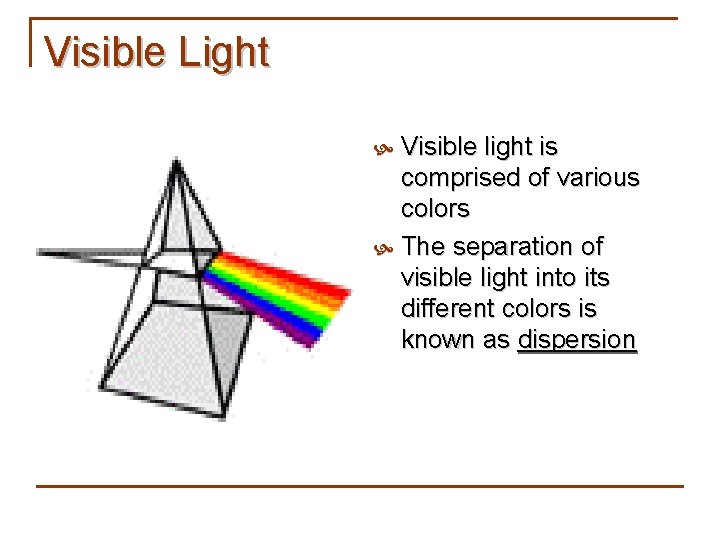 Visible Light

Visible light is comprised of various colors

The separation of visible light into its different colors is known as dispersion